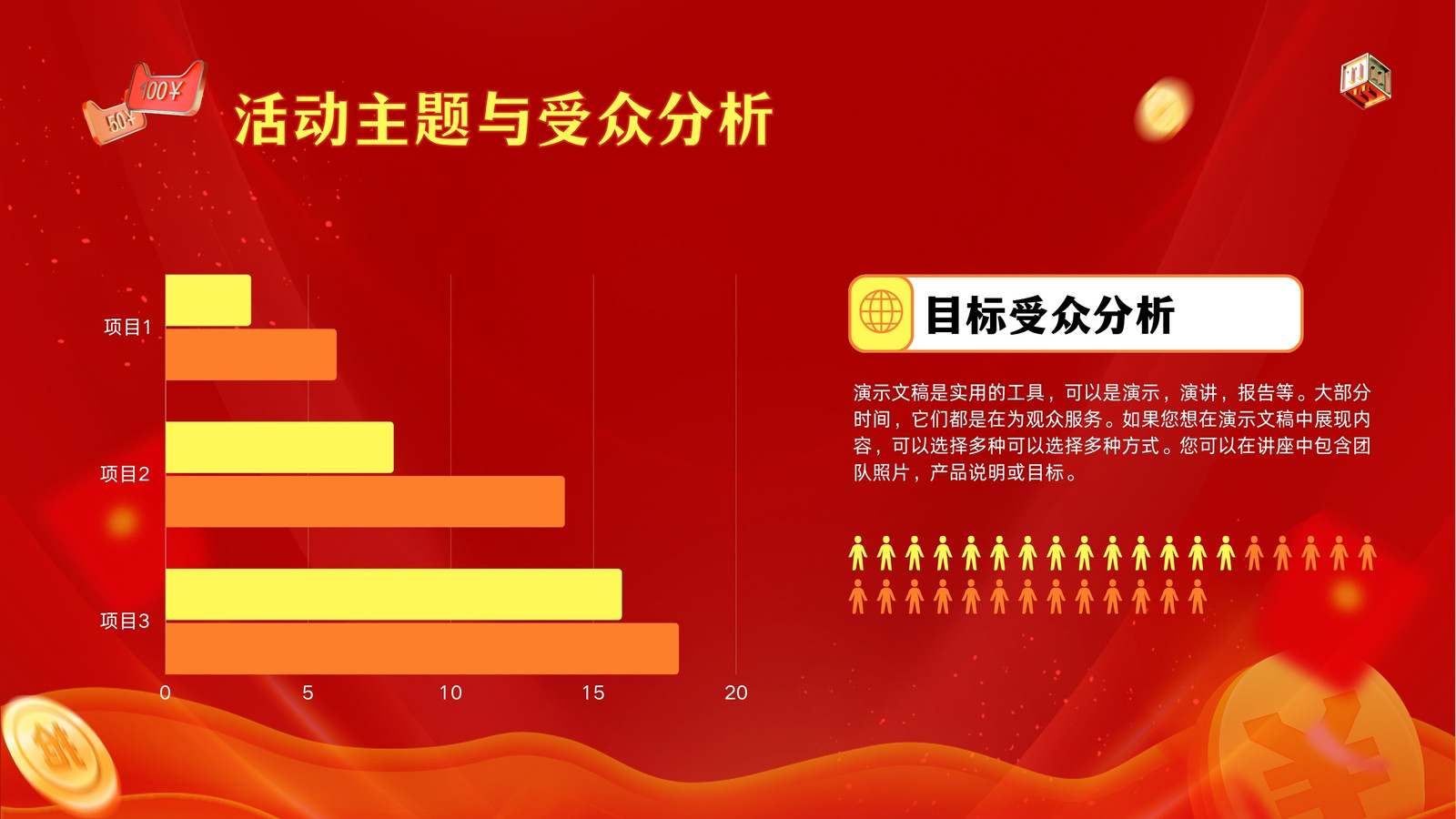 100¥
50¥

活动主题与受众分析

项目1
项目2
项目3

0
5
10
15
20

目标受众分析

演示文稿是实用的工具，可以是演示，演讲，报告等。大部分时间，它们都是在为观众服务。如果您想在演示文稿中展现内容，可以选择多种可以选择多种方式。您可以在讲座中包含团队照片，产品说明或目标。